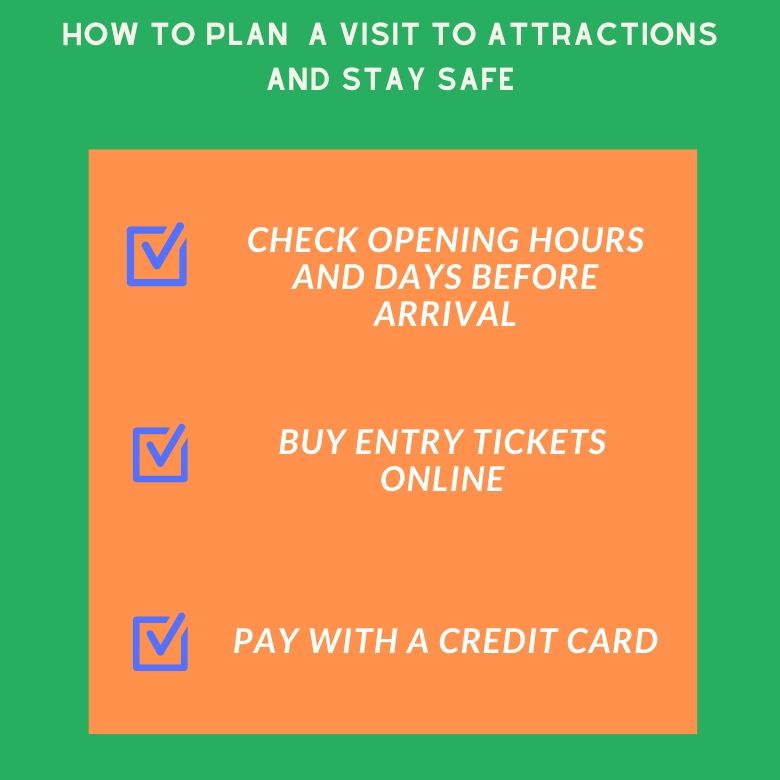 HOW TO PLAN A VISIT TO ATTRACTIONS AND STAY SAFE

CHECK OPENING HOURS AND DAYS BEFORE ARRIVAL

BUY ENTRY TICKETS ONLINE

PAY WITH A CREDIT CARD